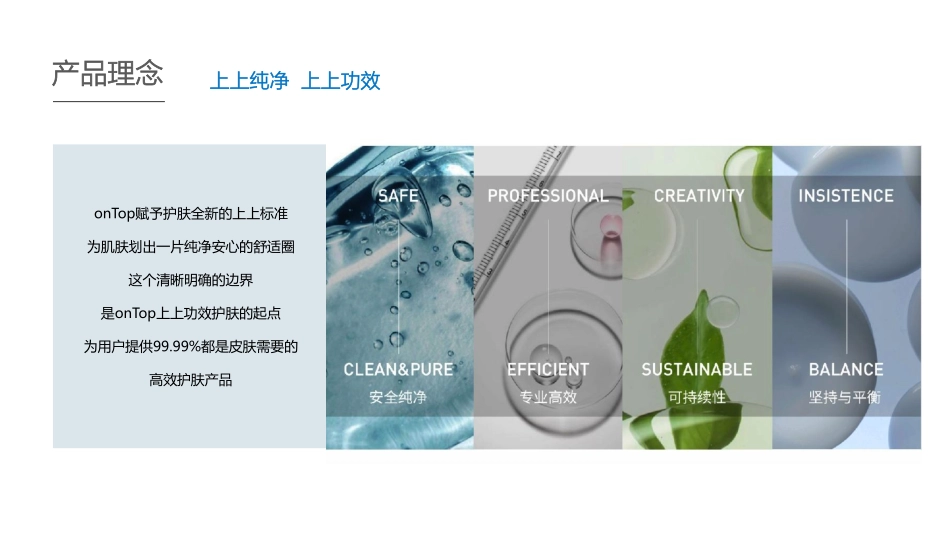 产品理念

上上纯净 上上功效

onTop赋予护肤全新的上上标准
为肌肤划出一片纯净安心的舒适圈
这个清晰明确的边界
是onTop上上功效护肤的起点
为用户提供99.99%都是皮肤需要的
高效护肤产品

SAFE

CLEAN&PURE
安全纯净

PROFESSIONAL

EFFICIENT
专业高效

CREATIVITY

SUSTAINABLE
可持续性

INSISTENCE

BALANCE
坚持与平衡